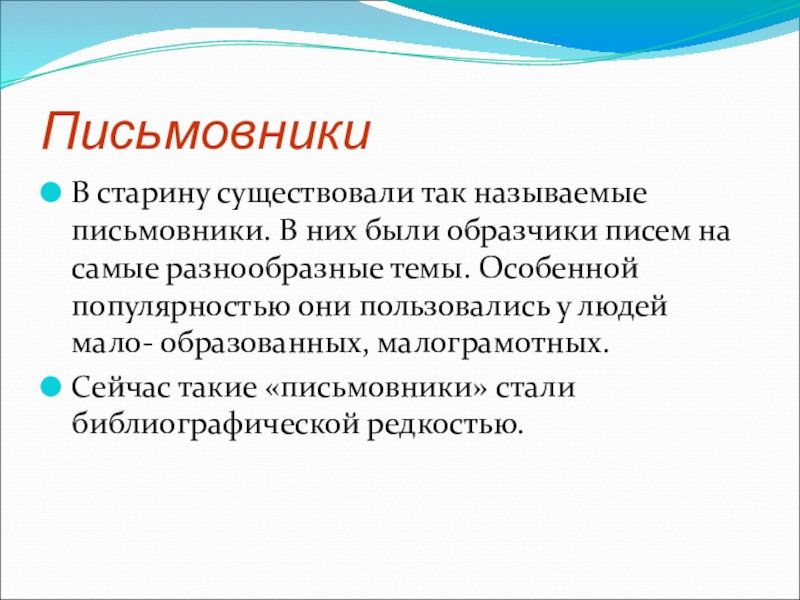 Письмовники

В старину существовали так называемые письмовники. В них были образчики писем на самые разнообразные темы. Особенной популярностью они пользовались у людей мало- образованных, малограмотных.

Сейчас такие «письмовники» стали библиографической редкостью.